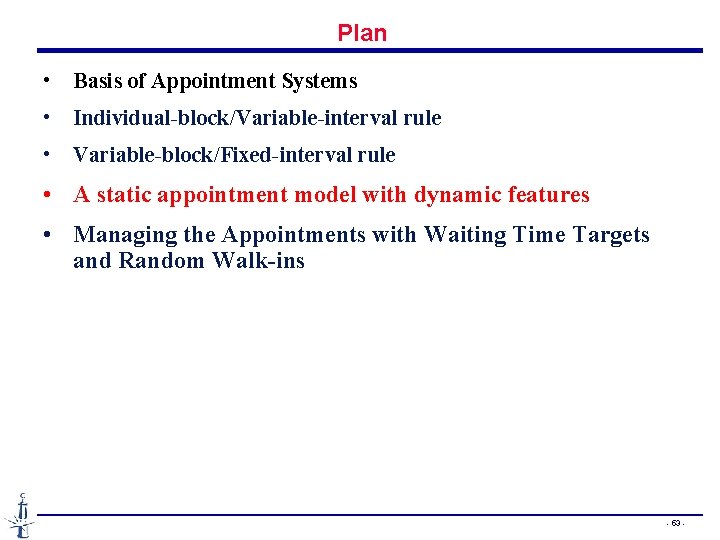 Plan

• Basis of Appointment Systems
• Individual-block/Variable-interval rule
• Variable-block/Fixed-interval rule
• A static appointment model with dynamic features
• Managing the Appointments with Waiting Time Targets and Random Walk-ins

- 63 -